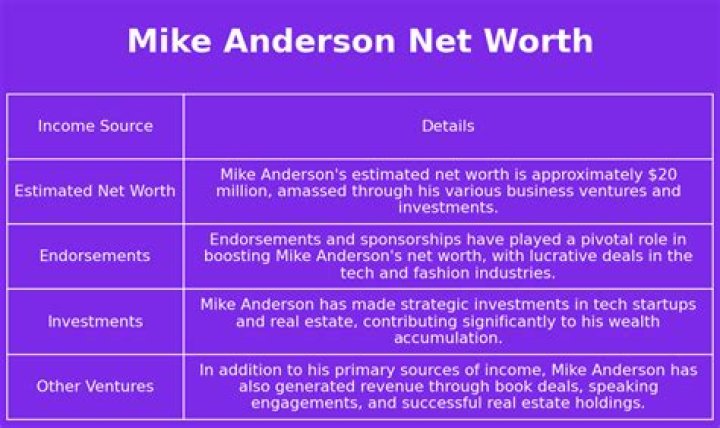 Mike Anderson Net Worth

| Income Source | Details |
|---|---|
| Estimated Net Worth | Mike Anderson's estimated net worth is approximately \$20 million, amassed through his various business ventures and investments. |
| Endorsements | Endorsements and sponsorships have played a pivotal role in boosting Mike Anderson's net worth, with lucrative deals in the tech and fashion industries. |
| Investments | Mike Anderson has made strategic investments in tech startups and real estate, contributing significantly to his wealth accumulation. |
| Other Ventures | In addition to his primary sources of income, Mike Anderson has also generated revenue through book deals, speaking engagements, and successful real estate holdings. |